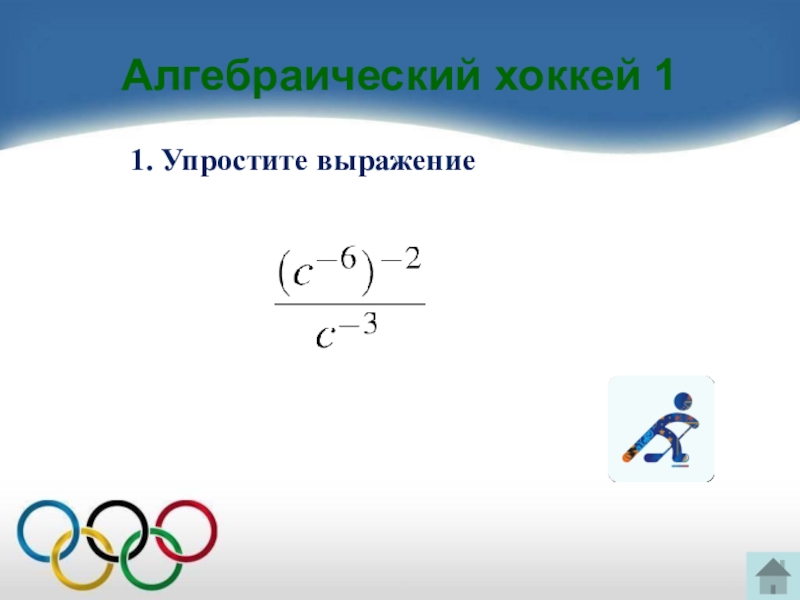 Алгебраический хоккей 1

1. Упростите выражение

$\frac{(c^{-6})^{-2}}{c^{-3}}$